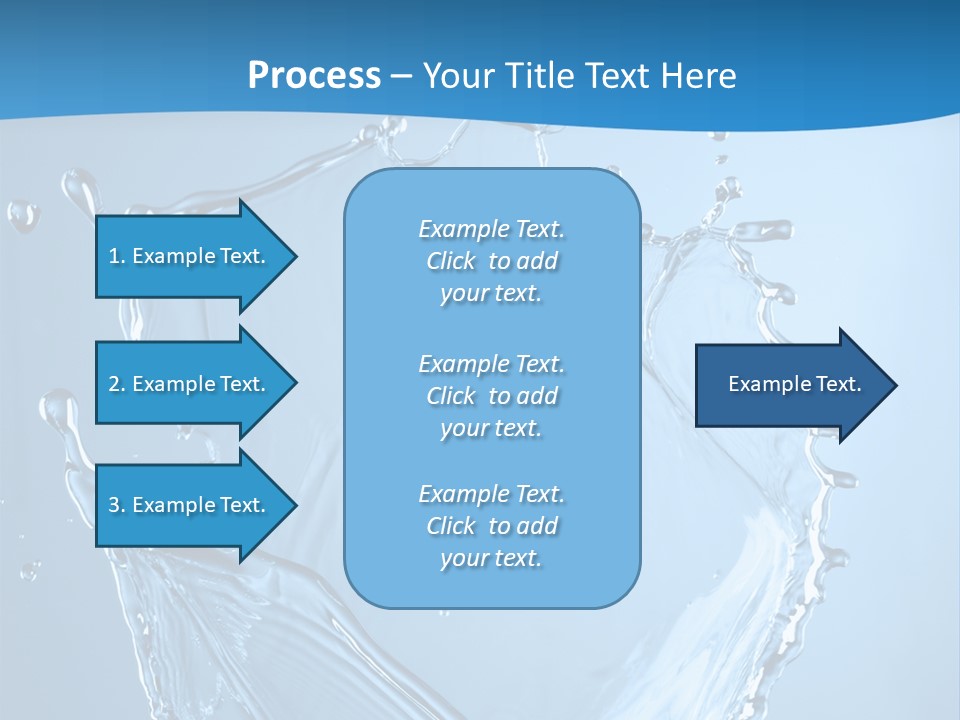 Process – Your Title Text Here

1. Example Text.

2. Example Text.

3. Example Text.

Example Text. Click to add your text.

Example Text. Click to add your text.

Example Text. Click to add your text.

Example Text.